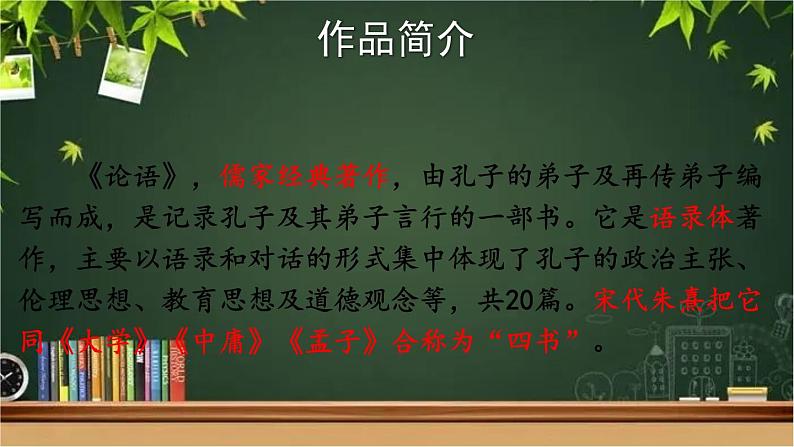 作品简介

《论语》，儒家经典著作，由孔子的弟子及再传弟子编写而成，是记录孔子及其弟子言行的一部书。它是语录体著作，主要以语录和对话的形式集中体现了孔子的政治主张、伦理思想、教育思想及道德观念等，共20篇。宋代朱熹把它同《大学》《中庸》《孟子》合称为“四书”。